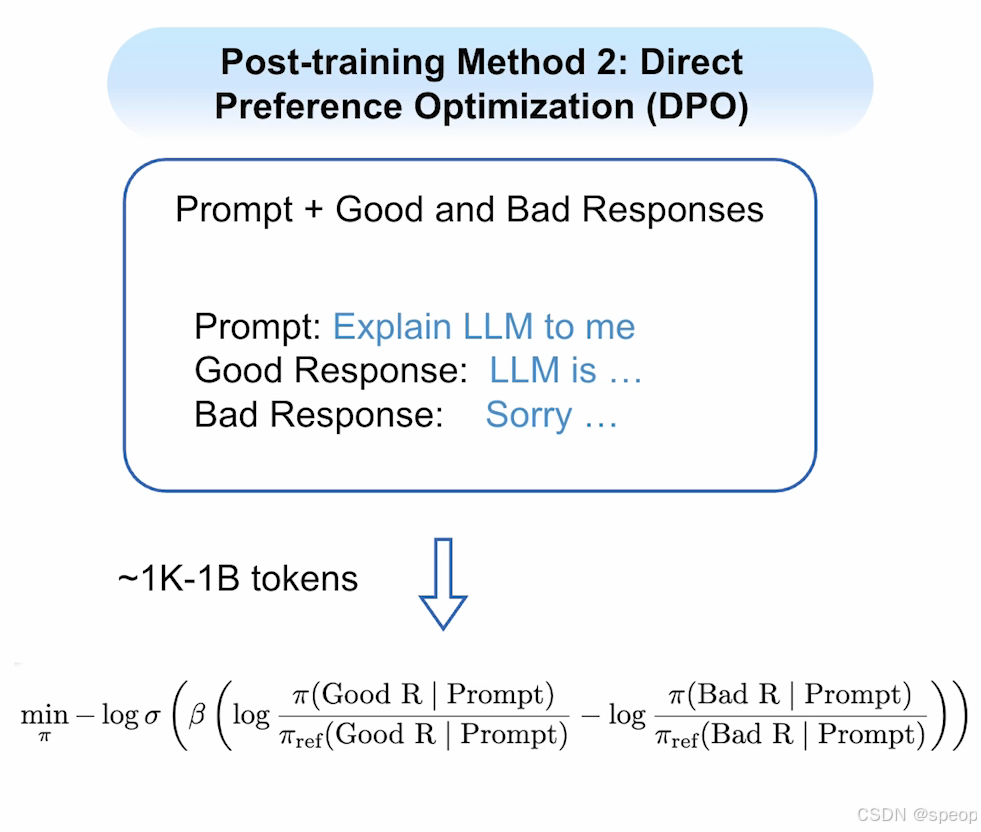 Post-training Method 2: Direct Preference Optimization (DPO)

Prompt + Good and Bad Responses

Prompt: Explain LLM to me
Good Response: LLM is …
Bad Response: Sorry …

~1K-1B tokens

$\min_{\pi} -\log \sigma \left( \beta \left( \log \frac{\pi(\text{Good R} \mid \text{Prompt})}{\pi_{\text{ref}}(\text{Good R} \mid \text{Prompt})} - \log \frac{\pi(\text{Bad R} \mid \text{Prompt})}{\pi_{\text{ref}}(\text{Bad R} \mid \text{Prompt})} \right) \right)$

CSDN @speop